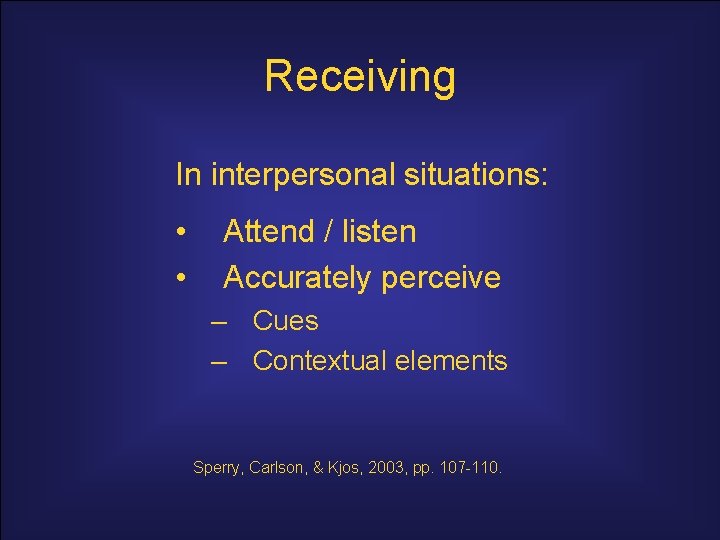 Receiving

In interpersonal situations:

• Attend / listen
• Accurately perceive
– Cues
– Contextual elements

Sperry, Carlson, & Kjos, 2003, pp. 107-110.